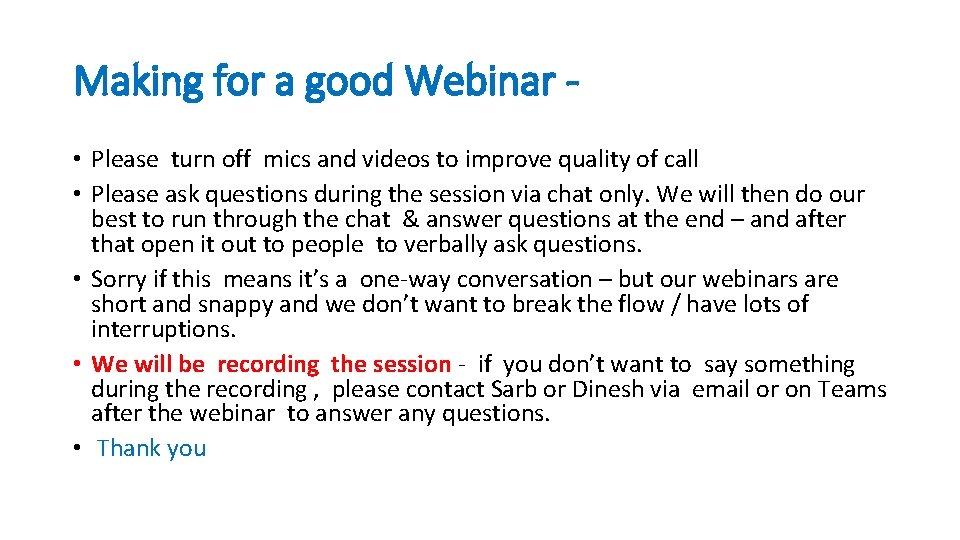 Making for a good Webinar -

• Please turn off mics and videos to improve quality of call
• Please ask questions during the session via chat only. We will then do our best to run through the chat & answer questions at the end – and after that open it out to people to verbally ask questions.
• Sorry if this means it's a one-way conversation – but our webinars are short and snappy and we don't want to break the flow / have lots of interruptions.
• We will be recording the session - if you don't want to say something during the recording , please contact Sarb or Dinesh via email or on Teams after the webinar to answer any questions.
• Thank you